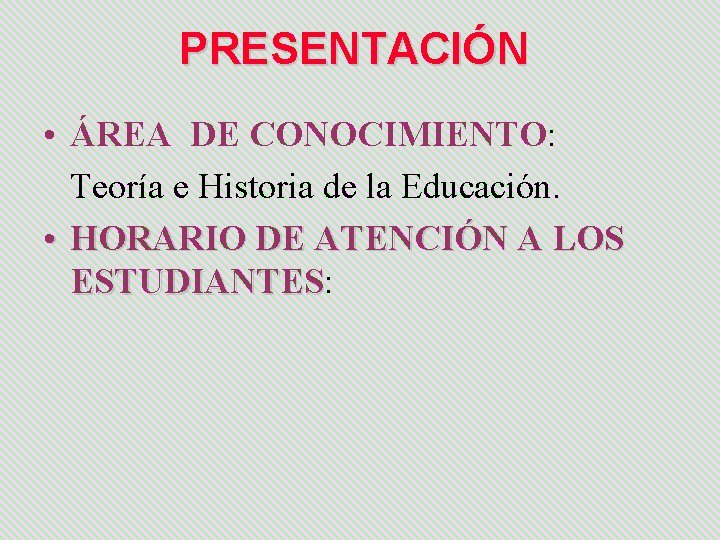 PRESENTACIÓN

• ÁREA DE CONOCIMIENTO:
Teoría e Historia de la Educación.

• HORARIO DE ATENCIÓN A LOS ESTUDIANTES: